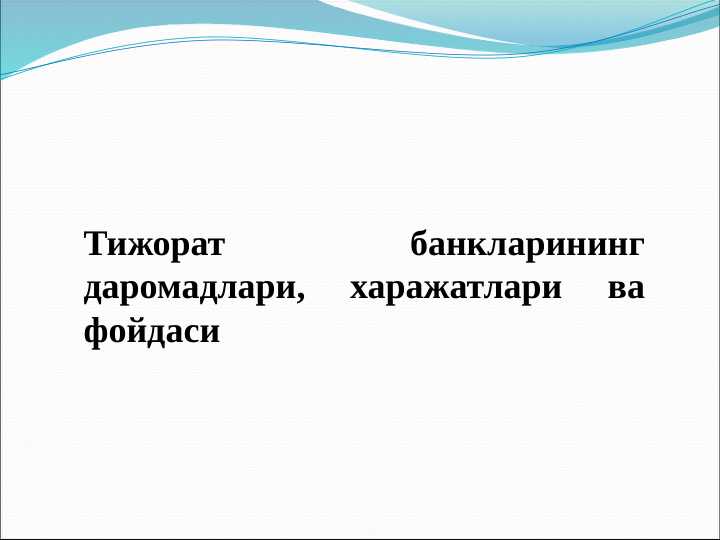 Тижорат банкларининг даромадлари, харажатлари ва фойдаси